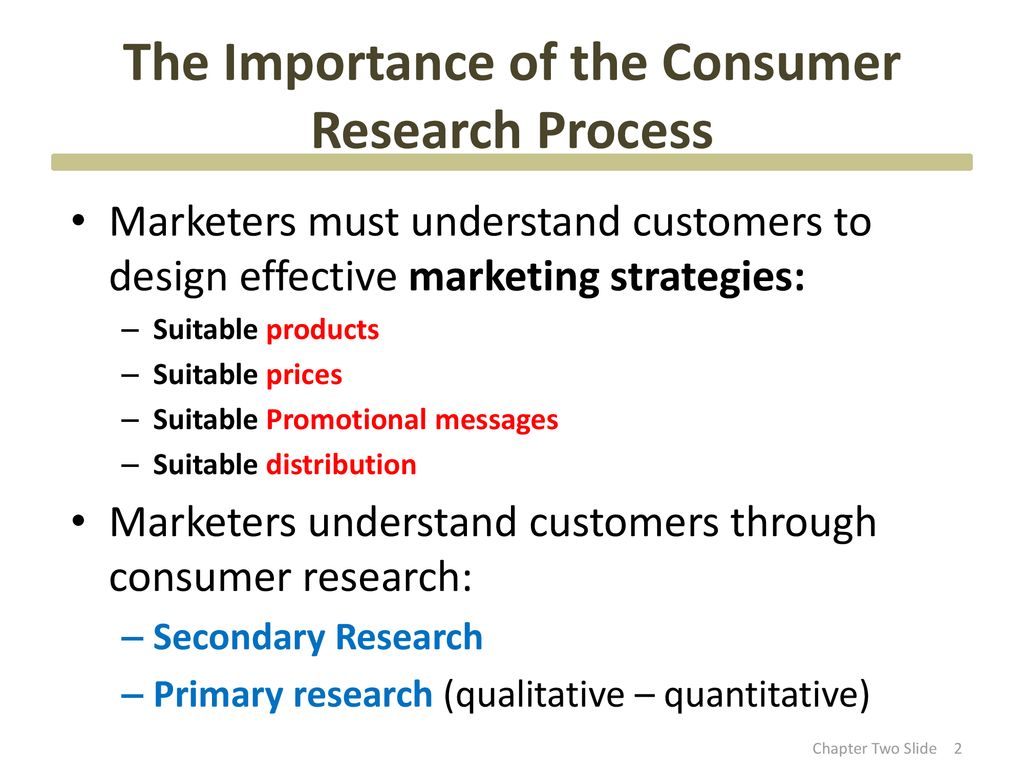 The Importance of the Consumer Research Process

• Marketers must understand customers to design effective marketing strategies:
– Suitable products
– Suitable prices
– Suitable Promotional messages
– Suitable distribution

• Marketers understand customers through consumer research:
– Secondary Research
– Primary research (qualitative – quantitative)

Chapter Two Slide 2